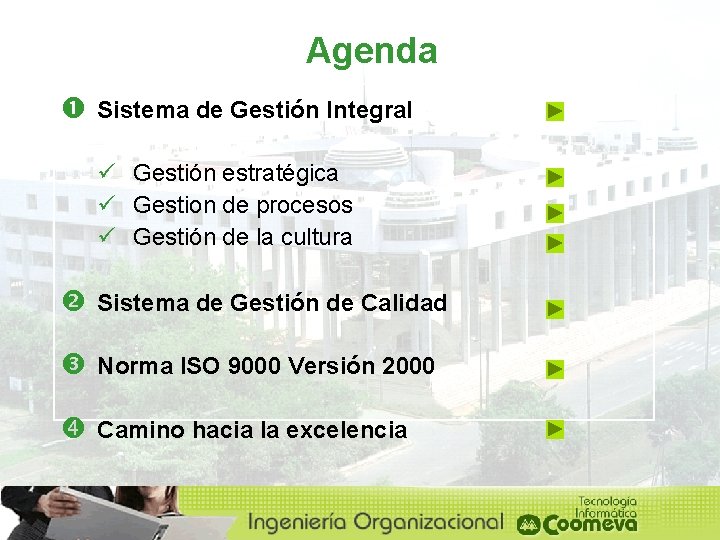 Agenda

❶ Sistema de Gestión Integral

✓ Gestión estratégica
✓ Gestion de procesos
✓ Gestión de la cultura

❷ Sistema de Gestión de Calidad

❸ Norma ISO 9000 Versión 2000

❹ Camino hacia la excelencia

Ingeniería Organizacional

Tecnología Informática Coomeva